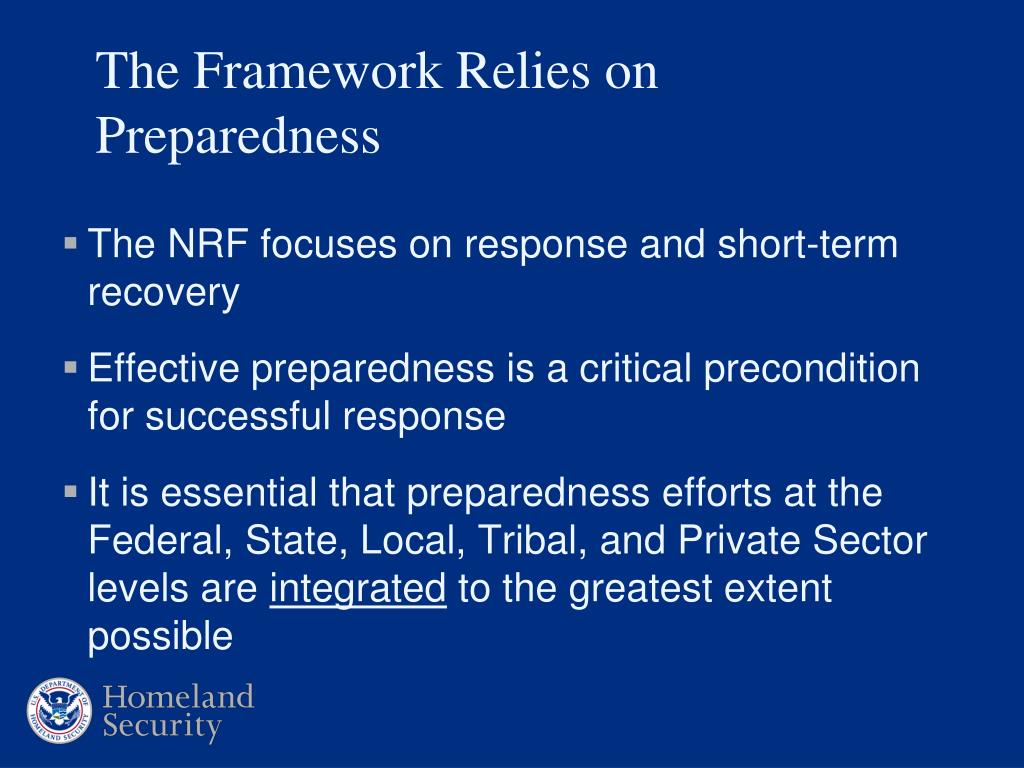 The Framework Relies on Preparedness

▪ The NRF focuses on response and short-term recovery

▪ Effective preparedness is a critical precondition for successful response

▪ It is essential that preparedness efforts at the Federal, State, Local, Tribal, and Private Sector levels are integrated to the greatest extent possible

U.S. DEPARTMENT OF HOMELAND SECURITY

Homeland Security